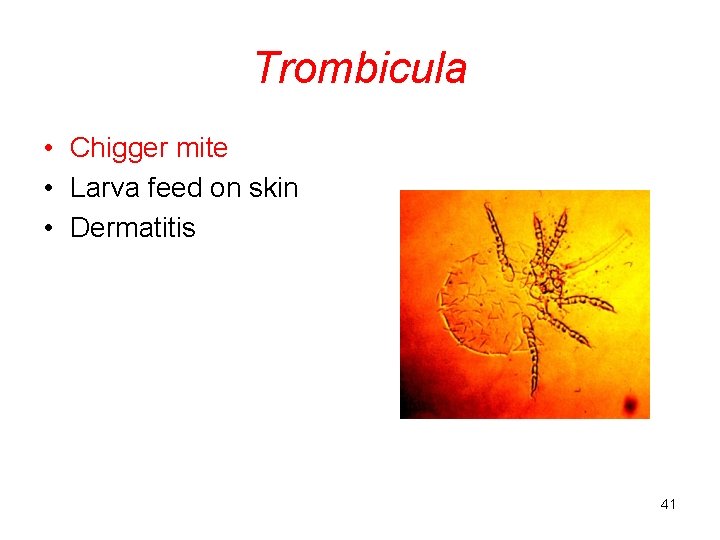 Trombicula

• Chigger mite
• Larva feed on skin
• Dermatitis

41